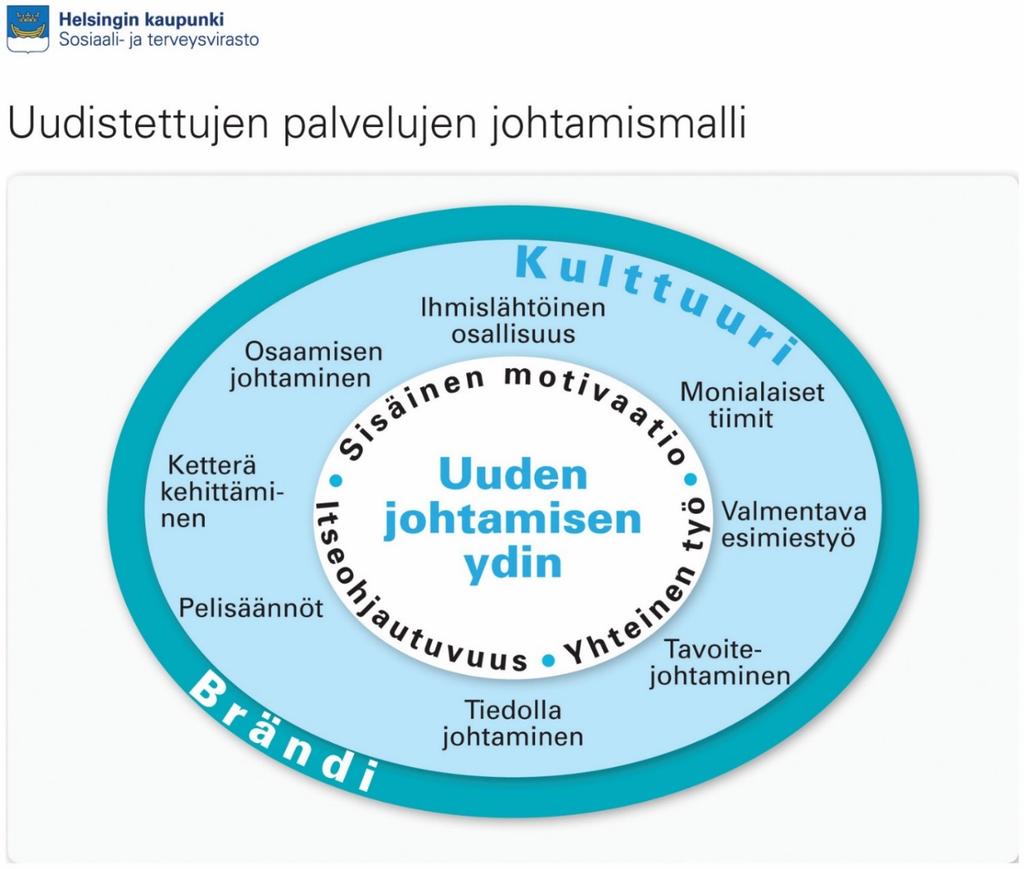 Helsingin kaupunki
Sosiaali- ja terveysvirasto

Uudistettujen palvelujen johtamismalli

Kulttuuri

Ihmislähtöinen osallisuus

Osaamisen johtaminen

Monialaiset tiimit

Ketterä kehittäminen

Valmentava esimiestyö

Pelisäännöt

Tavoitejohtaminen

Tiedolla johtaminen

Brändi

Sisäinen motivaatio • Yhteinen työ • Itseohjautuvuus •

Uuden johtamisen ydin